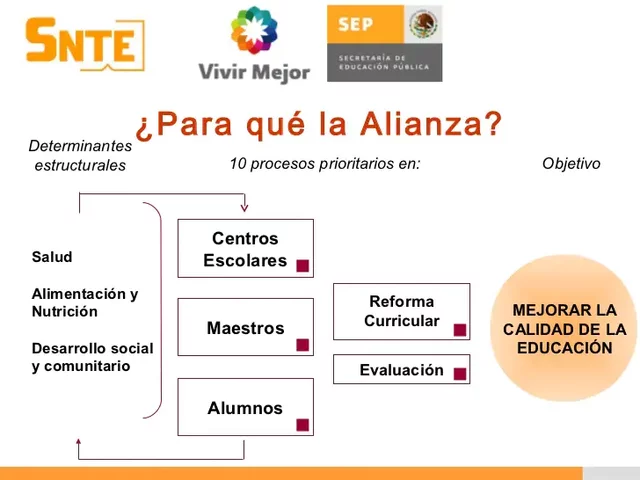 SNTE

Vivir Mejor

SEP
SECRETARÍA DE EDUCACIÓN PÚBLICA

¿Para qué la Alianza?

Determinantes estructurales

10 procesos prioritarios en:

Objetivo

Salud

Alimentación y Nutrición

Desarrollo social y comunitario

Centros Escolares

Maestros

Alumnos

Reforma Curricular

Evaluación

MEJORAR LA CALIDAD DE LA EDUCACIÓN